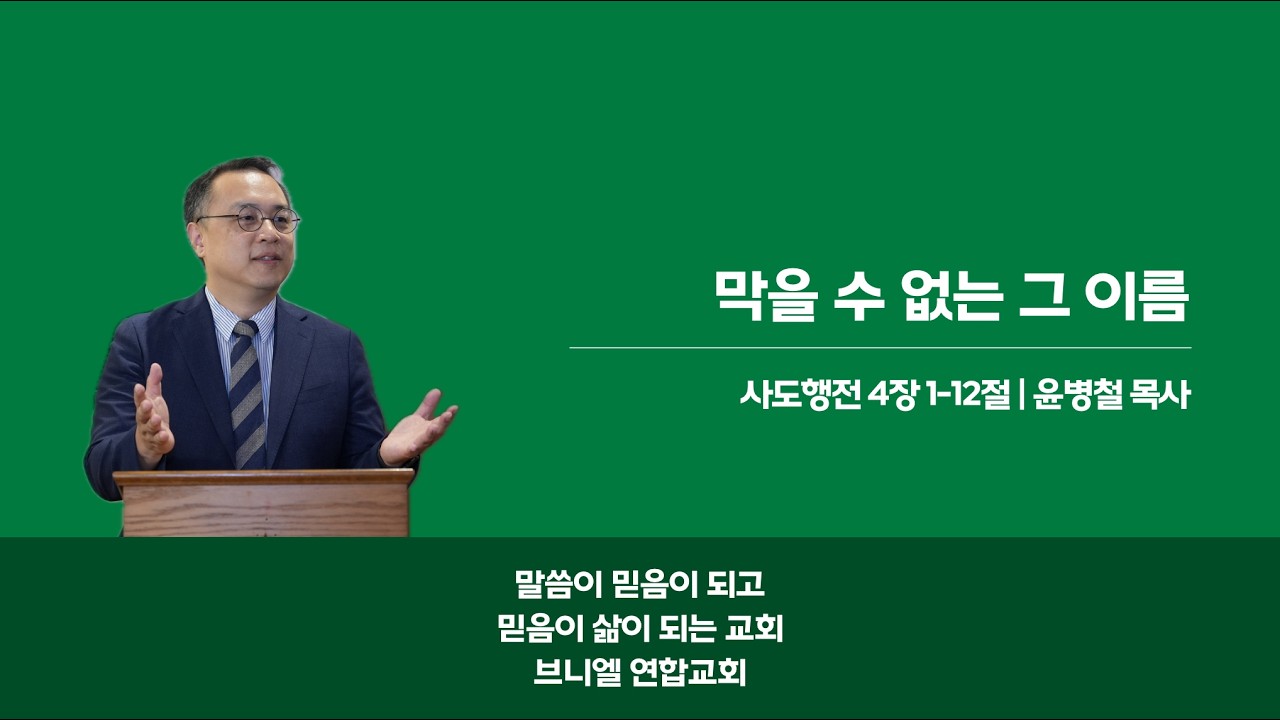 막을 수 없는 그 이름

사도행전 4장 1-12절 | 윤병철 목사

말씀이 믿음이 되고
믿음이 삶이 되는 교회
브니엘 연합교회